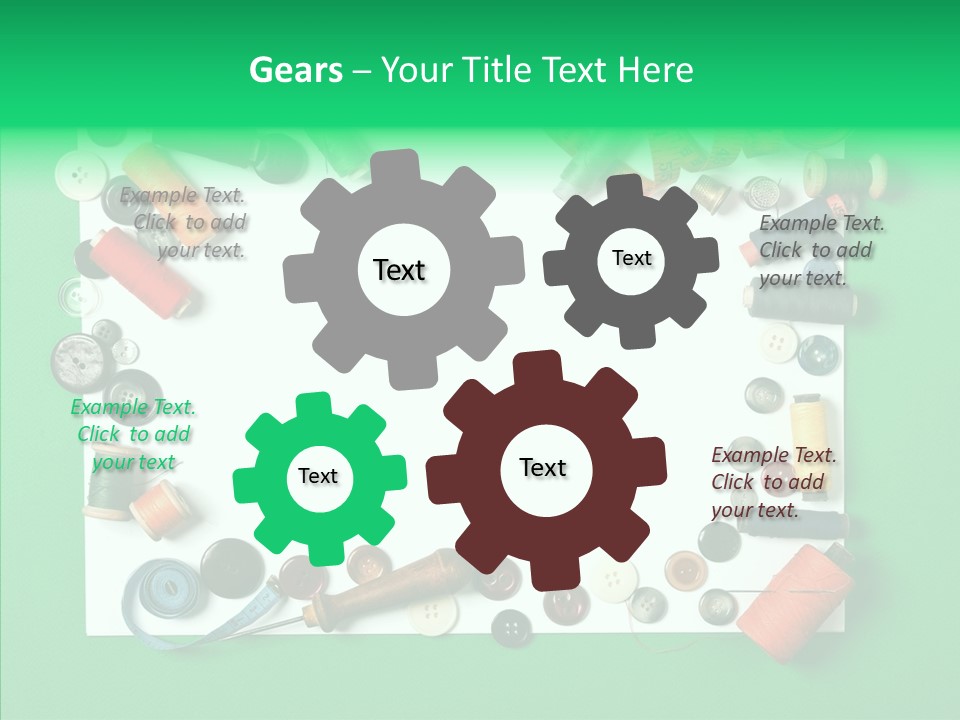 Gears – Your Title Text Here

Example Text. Click to add your text.

Text

Text

Example Text. Click to add your text.

Example Text. Click to add your text

Text

Text

Example Text. Click to add your text.